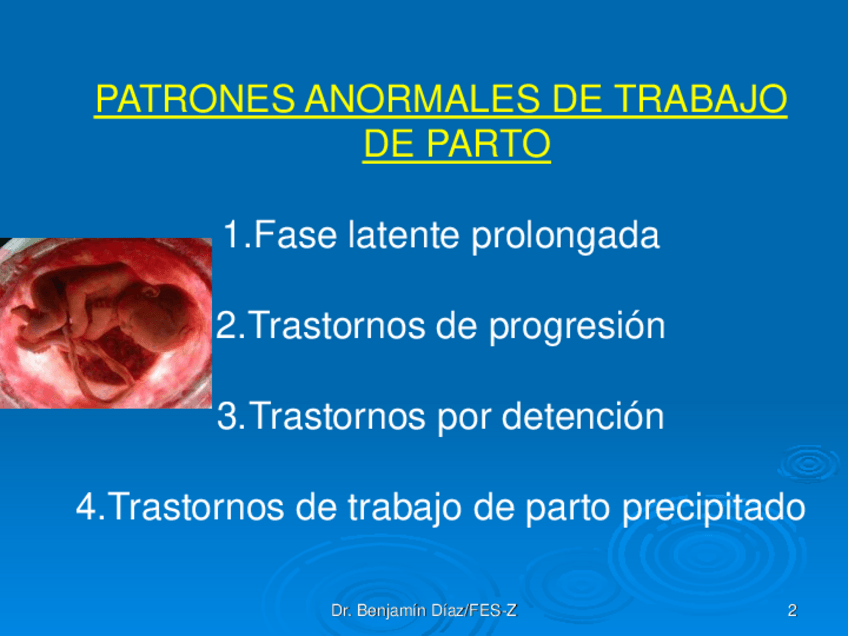 PATRONES ANORMALES DE TRABAJO DE PARTO

1.Fase latente prolongada

2.Trastornos de progresión

3.Trastornos por detención

4.Trastornos de trabajo de parto precipitado

Dr. Benjamín Díaz/FES-Z

2